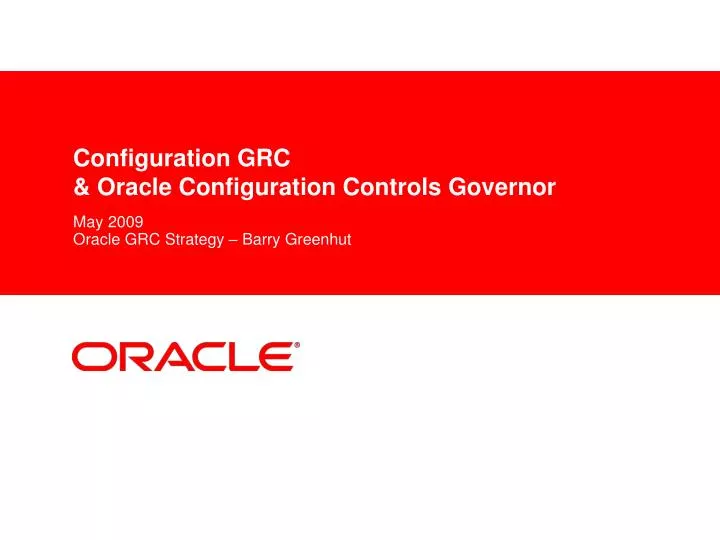 Configuration GRC
& Oracle Configuration Controls Governor

May 2009
Oracle GRC Strategy – Barry Greenhut

ORACLE®